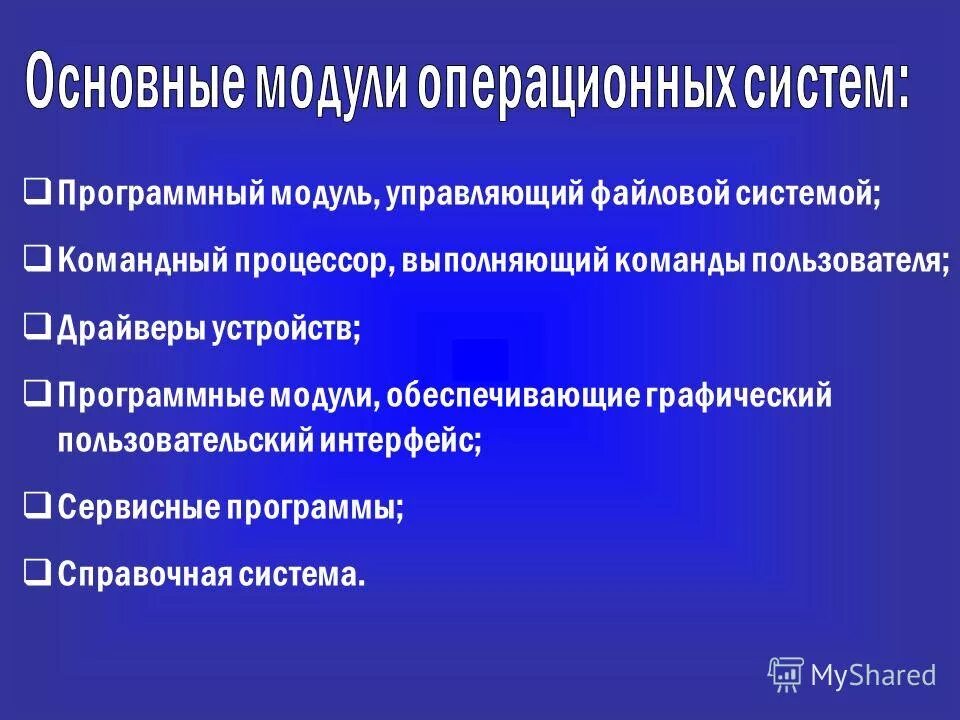 Основные модули операционных систем:

❑ Программный модуль, управляющий файловой системой;

❑ Командный процессор, выполняющий команды пользователя;

❑ Драйверы устройств;

❑ Программные модули, обеспечивающие графический пользовательский интерфейс;

❑ Сервисные программы;

❑ Справочная система.

MyShared